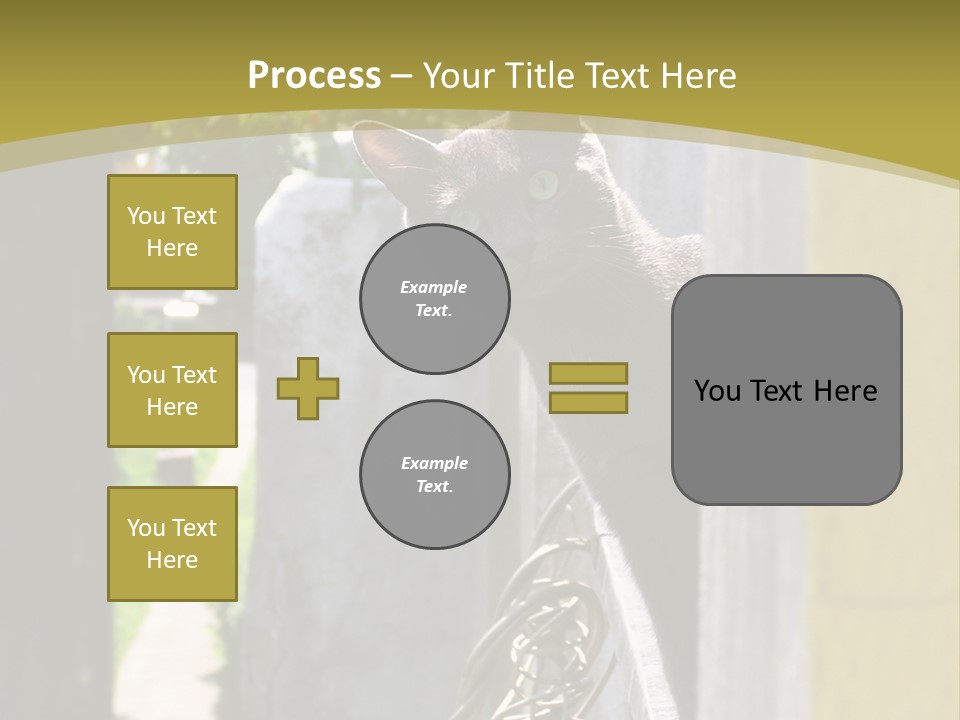 Process – Your Title Text Here

You Text Here

You Text Here

You Text Here

Example Text.

Example Text.

You Text Here